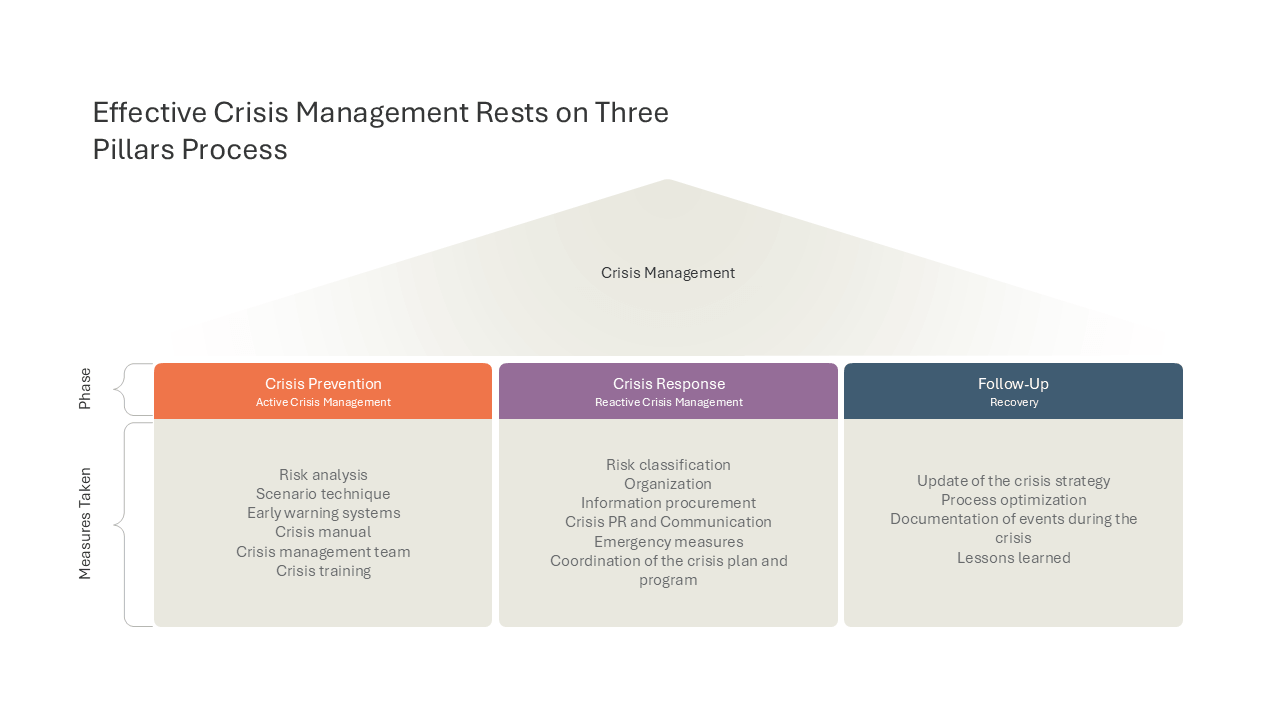 Effective Crisis Management Rests on Three Pillars Process

Crisis Management

Phase

Measures Taken

Crisis Prevention
Active Crisis Management

Risk analysis
Scenario technique
Early warning systems
Crisis manual
Crisis management team
Crisis training

Crisis Response
Reactive Crisis Management

Risk classification
Organization
Information procurement
Crisis PR and Communication
Emergency measures
Coordination of the crisis plan and program

Follow-Up
Recovery

Update of the crisis strategy
Process optimization
Documentation of events during the crisis
Lessons learned